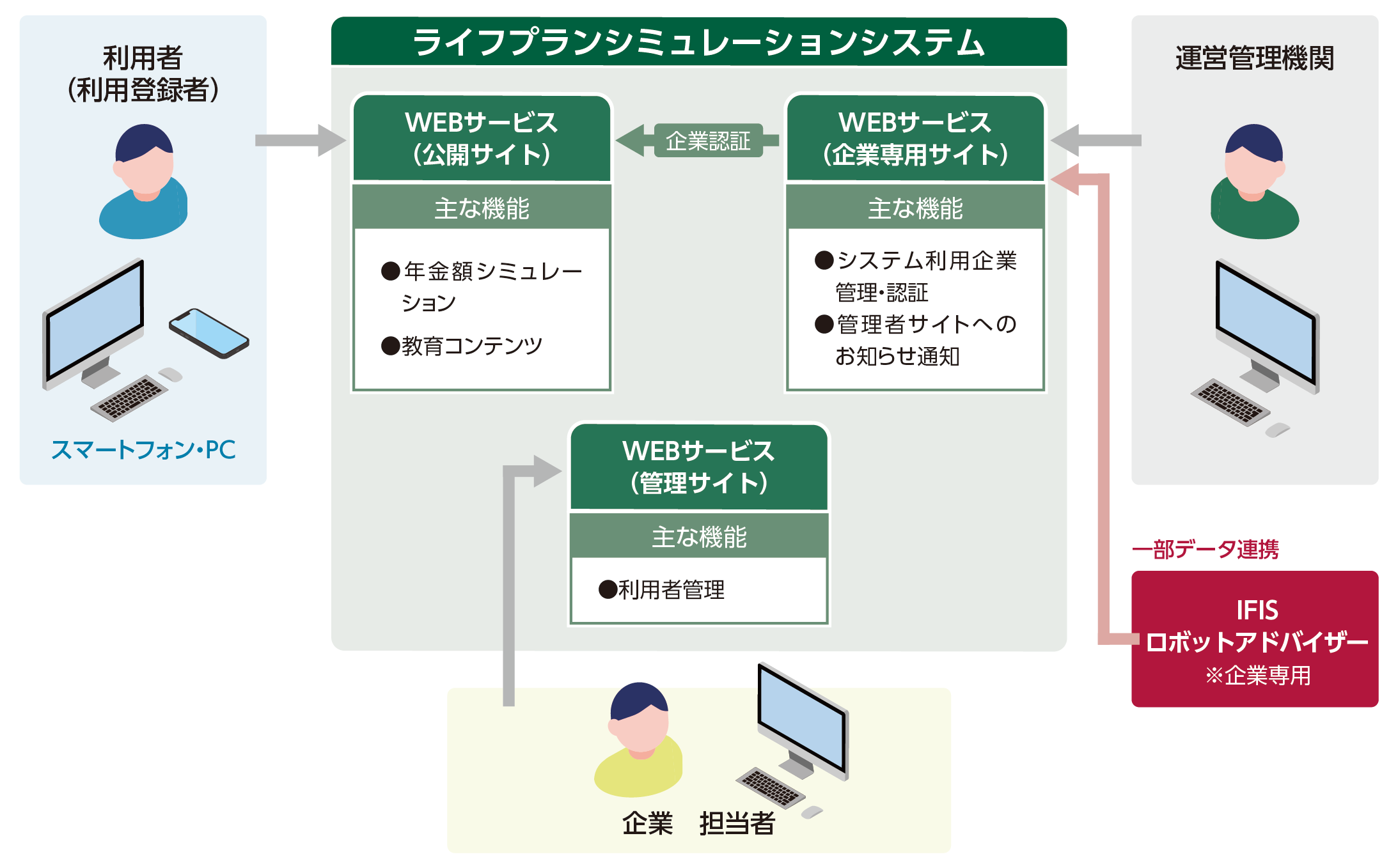 利用者
（利用登録者）

スマートフォン・PC

ライフプランシミュレーションシステム

WEBサービス
（公開サイト）

主な機能

●年金額シミュレーション
●教育コンテンツ

企業認証

WEBサービス
（企業専用サイト）

主な機能

●システム利用企業管理・認証
●管理者サイトへのお知らせ通知

WEBサービス
（管理サイト）

主な機能

●利用者管理

運営管理機関

一部データ連携

IFIS
ロボットアドバイザー
※企業専用

企業　担当者